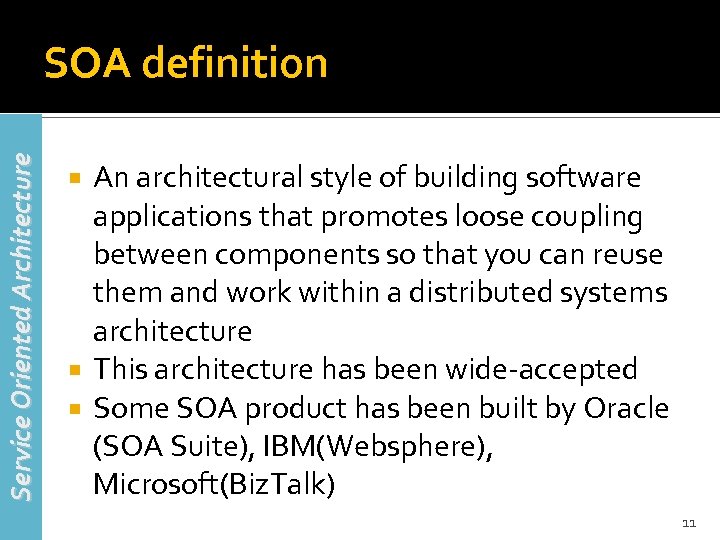 SOA definition

Service Oriented Architecture

- An architectural style of building software applications that promotes loose coupling between components so that you can reuse them and work within a distributed systems architecture
- This architecture has been wide-accepted
- Some SOA product has been built by Oracle (SOA Suite), IBM(Websphere), Microsoft(BizTalk)

11